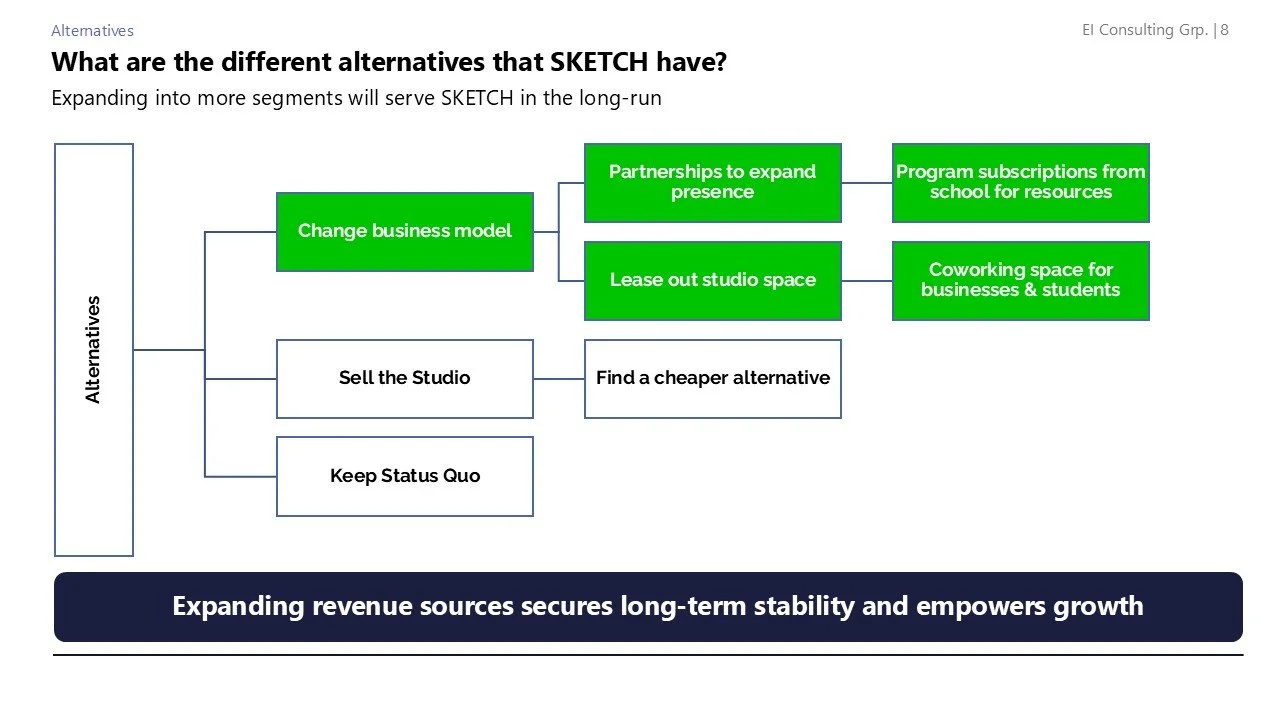 Alternatives

EI Consulting Grp. | 8

What are the different alternatives that SKETCH have?

Expanding into more segments will serve SKETCH in the long-run

Alternatives

Change business model

Partnerships to expand presence

Program subscriptions from school for resources

Lease out studio space

Coworking space for businesses & students

Sell the Studio

Find a cheaper alternative

Keep Status Quo

Expanding revenue sources secures long-term stability and empowers growth